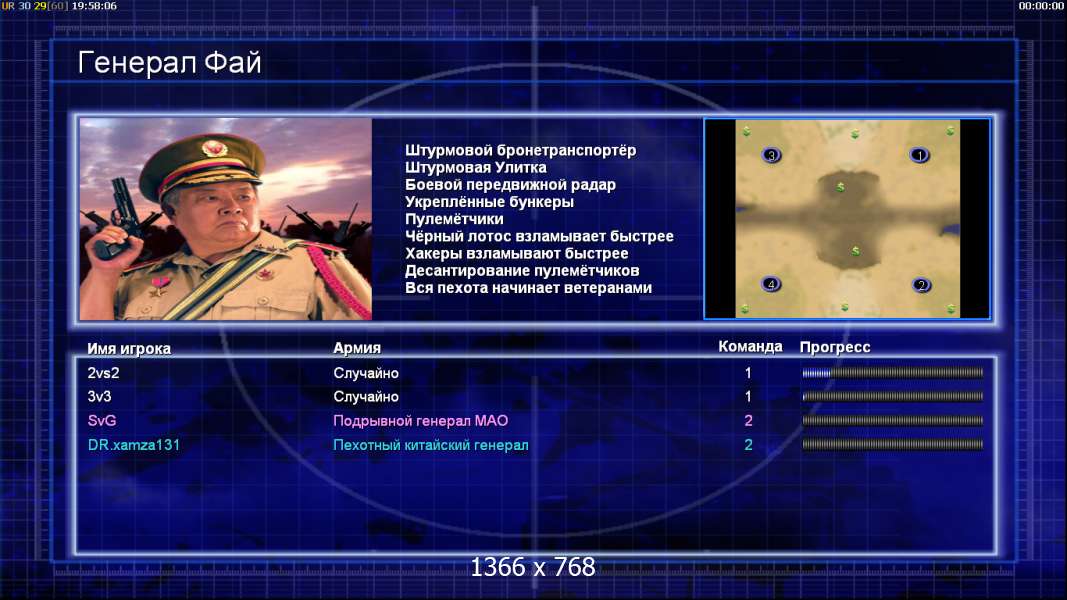 UR 30 29[60] 19:58:06

00:00:00

Генерал Фай

Штурмовой бронетранспортёр
Штурмовая Улитка
Боевой передвижной радар
Укреплённые бункеры
Пулемётчики
Чёрный лотос взламывает быстрее
Хакеры взламывают быстрее
Десантирование пулемётчиков
Вся пехота начинает ветеранами

3
1
4
2

| Имя игрока | Армия | Команда | Прогресс |
|---|---|---|---|
| 2vs2 | Случайно | 1 | |
| 3v3 | Случайно | 1 | |
| SvG | Подрывной генерал МАО | 2 | |
| DR.xamza131 | Пехотный китайский генерал | 2 | |

1366 x 768